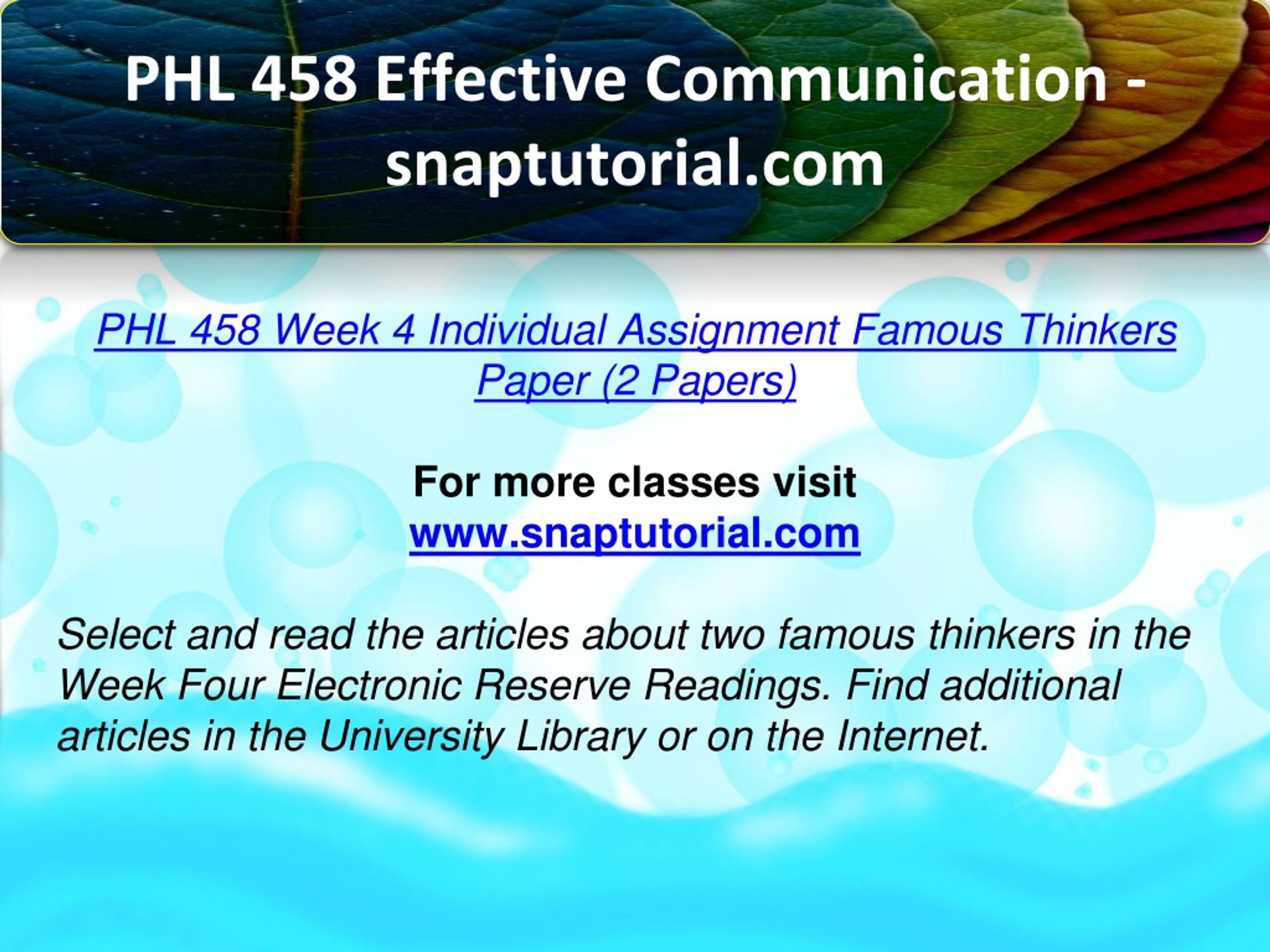 PHL 458 Effective Communication - snaptutorial.com

PHL 458 Week 4 Individual Assignment Famous Thinkers Paper (2 Papers)

For more classes visit
www.snaptutorial.com

Select and read the articles about two famous thinkers in the Week Four Electronic Reserve Readings. Find additional articles in the University Library or on the Internet.